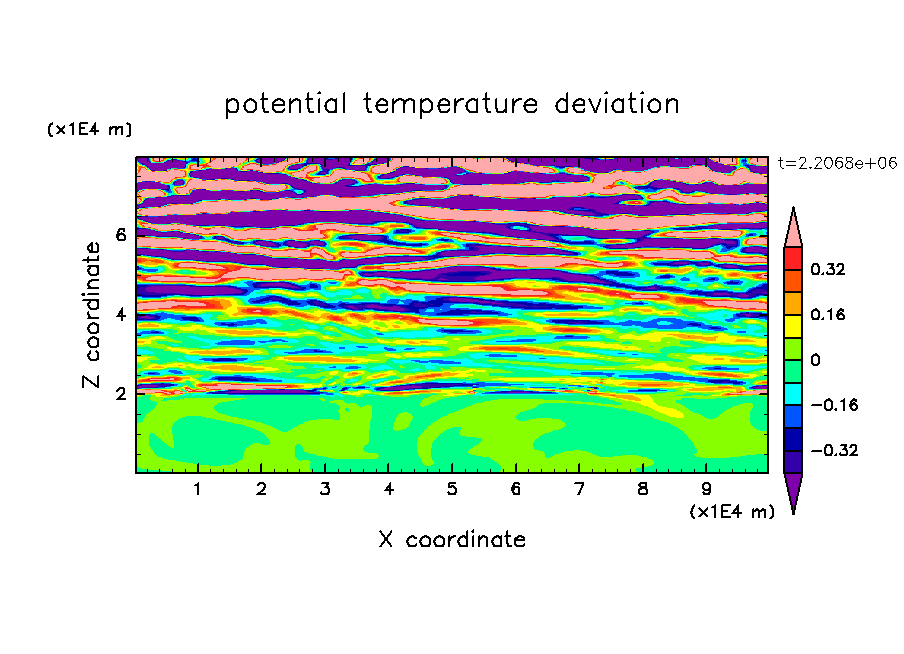 potential temperature deviation

(x1E4 m)

t=2.2068e+06

Z coordinate

6
4
2

0.32
0.16
0
−0.16
−0.32

1 2 3 4 5 6 7 8 9

(x1E4 m)

X coordinate